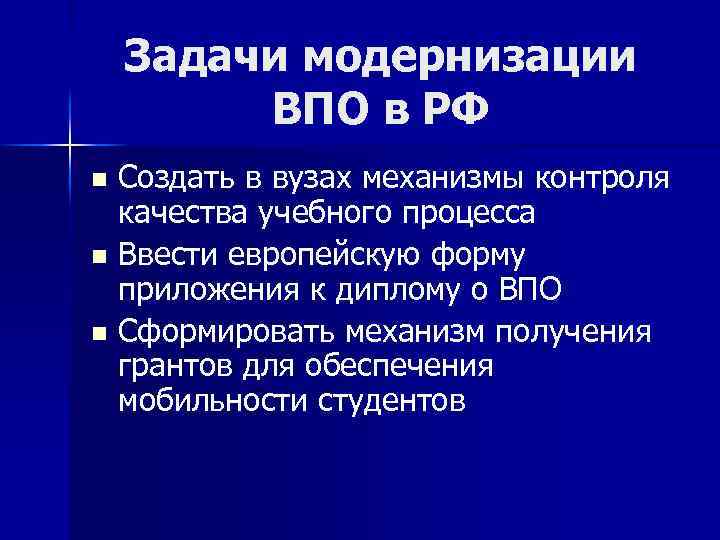 Задачи модернизации ВПО в РФ

■ Создать в вузах механизмы контроля качества учебного процесса
■ Ввести европейскую форму приложения к диплому о ВПО
■ Сформировать механизм получения грантов для обеспечения мобильности студентов